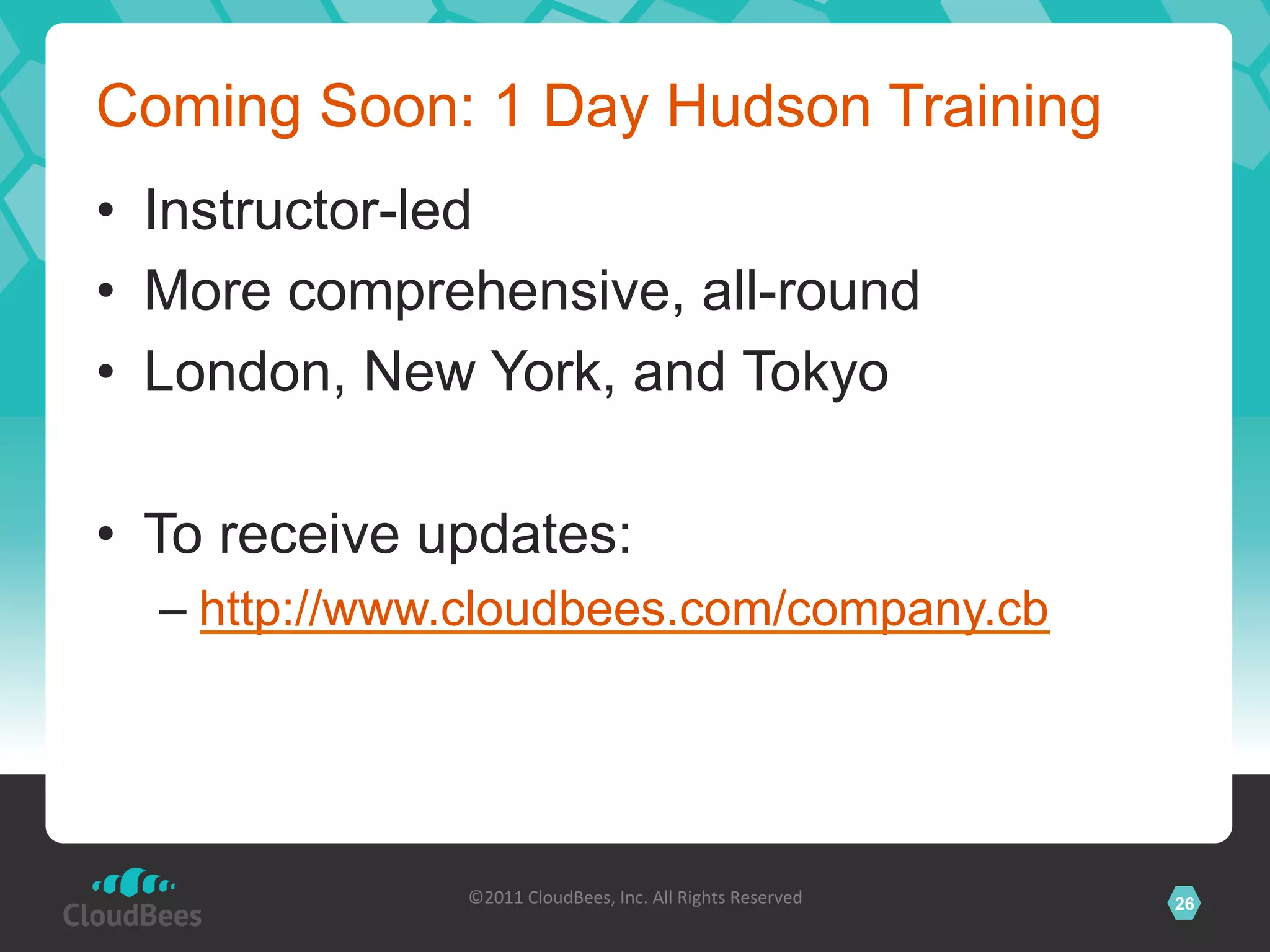 Coming Soon: 1 Day Hudson Training

• Instructor-led
• More comprehensive, all-round
• London, New York, and Tokyo

• To receive updates:
– http://www.cloudbees.com/company.cb

CloudBees

©2011 CloudBees, Inc. All Rights Reserved

26